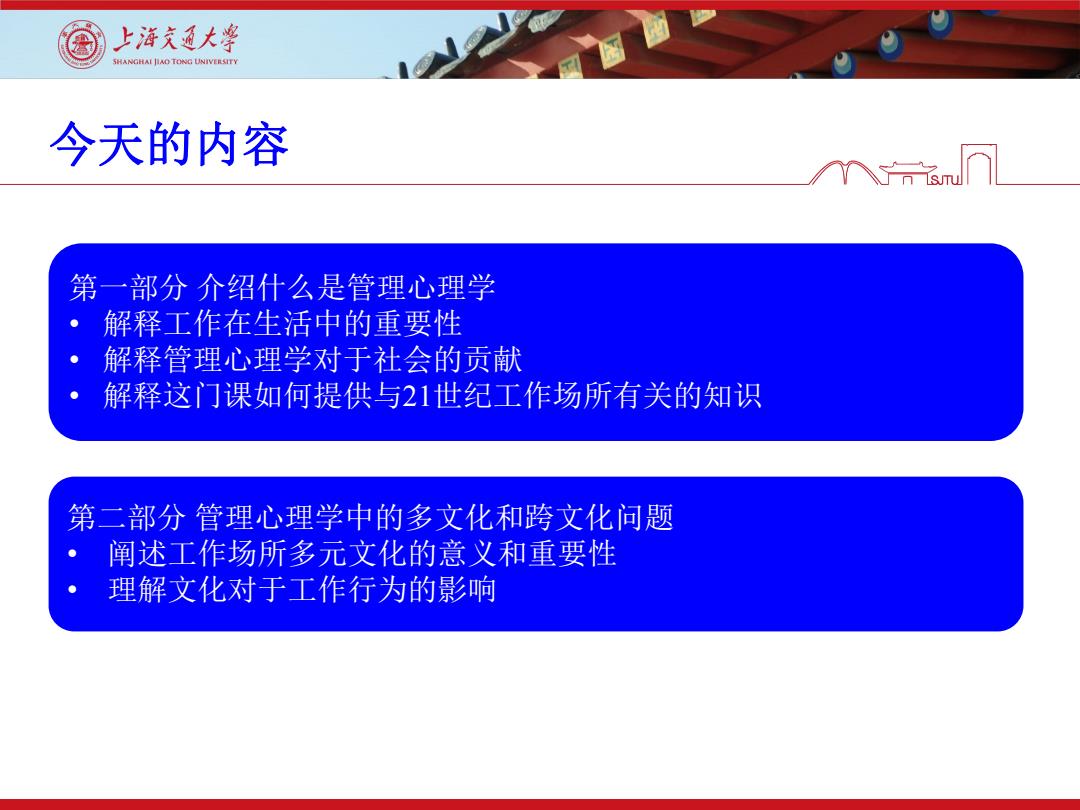 上海交通大学
SHANGHAI JIAO TONG UNIVERSITY

今天的内容

SJTU

第一部分 介绍什么是管理心理学
• 解释工作在生活中的重要性
• 解释管理心理学对于社会的贡献
• 解释这门课如何提供与21世纪工作场所有关的知识

第二部分 管理心理学中的多文化和跨文化问题
• 阐述工作场所多元文化的意义和重要性
• 理解文化对于工作行为的影响